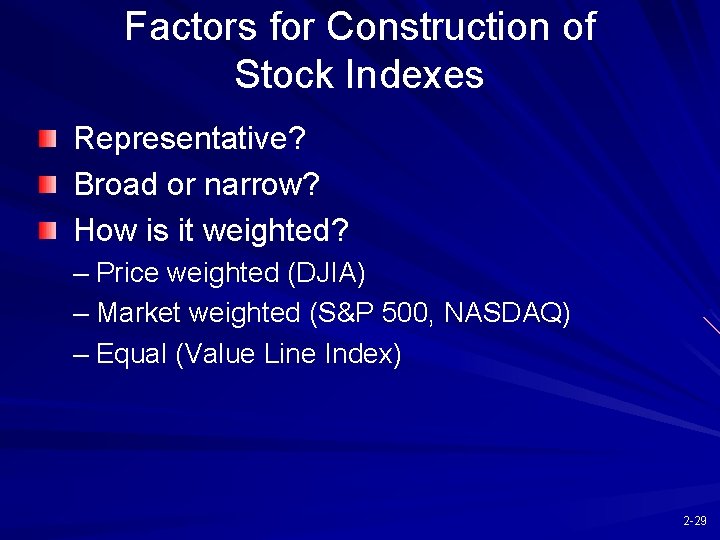 Factors for Construction of Stock Indexes

Representative?

Broad or narrow?

How is it weighted?

– Price weighted (DJIA)

– Market weighted (S&P 500, NASDAQ)

– Equal (Value Line Index)

2-29